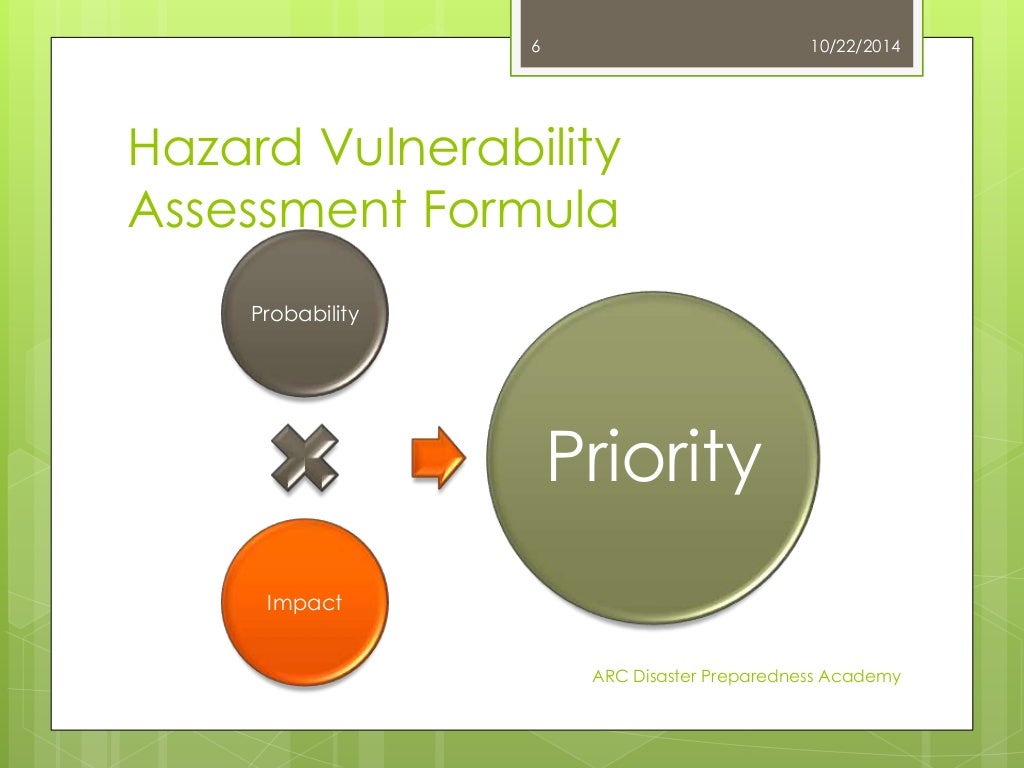 6

10/22/2014

Hazard Vulnerability Assessment Formula

Probability

Impact

Priority

ARC Disaster Preparedness Academy